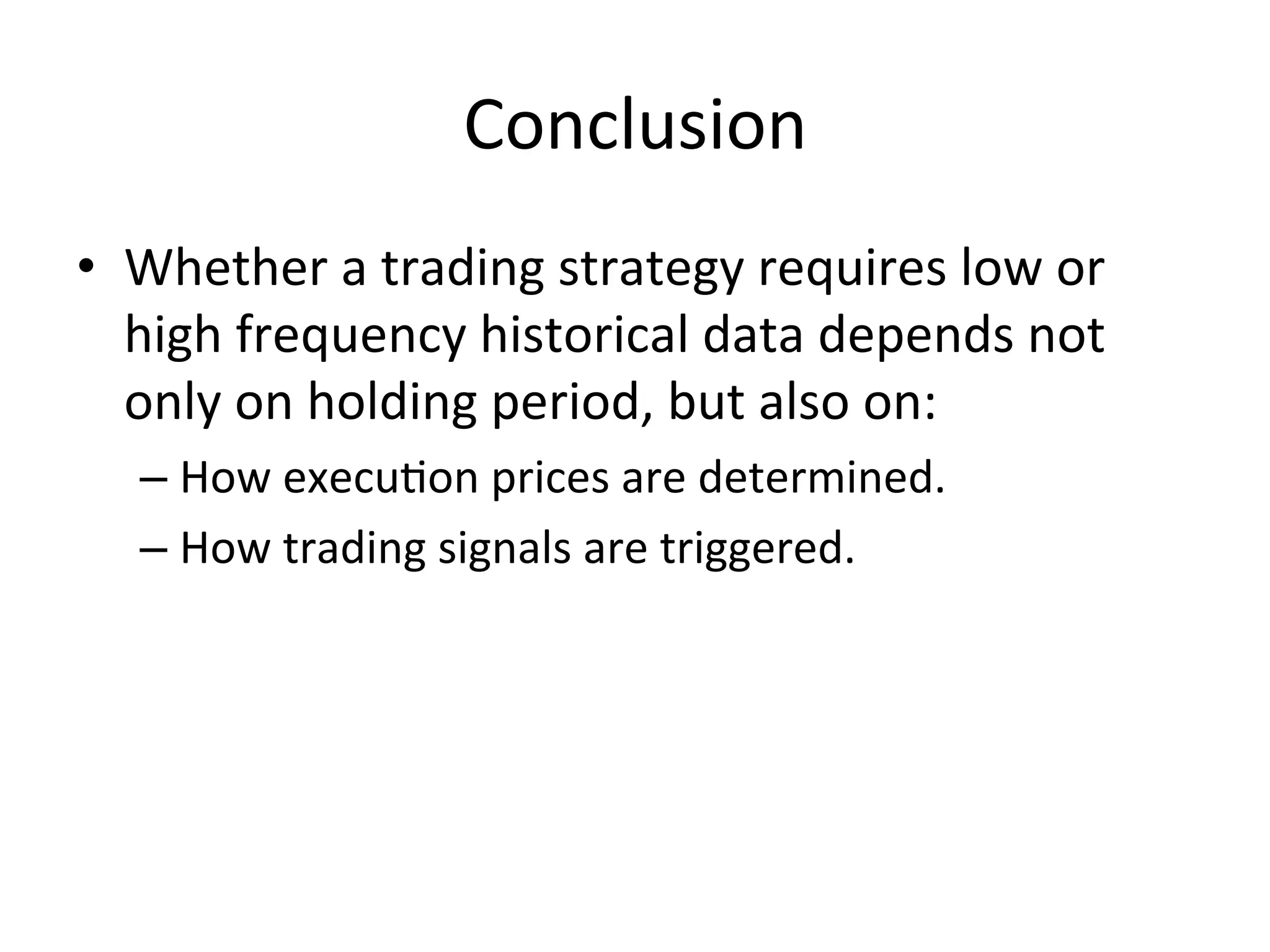 Conclusion

• Whether a trading strategy requires low or high frequency historical data depends not only on holding period, but also on:

– How execution prices are determined.

– How trading signals are triggered.